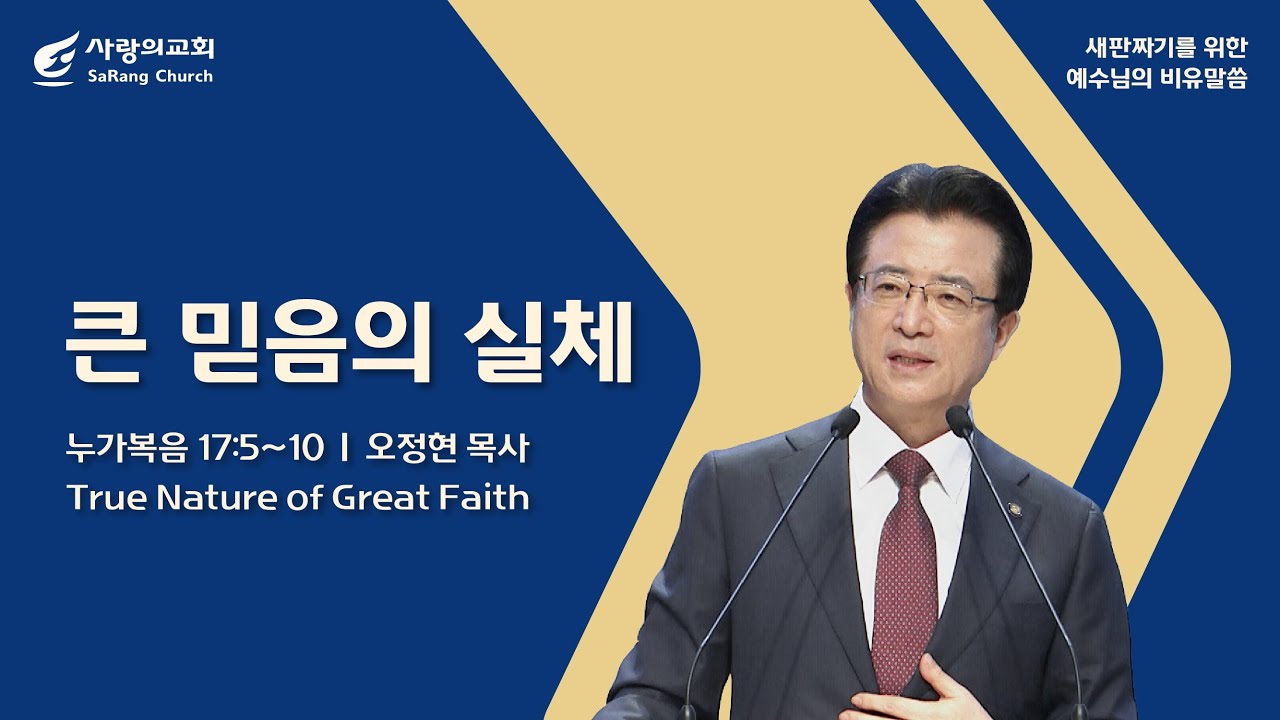 사랑의교회
SaRang Church

새판짜기를 위한
예수님의 비유말씀

큰 믿음의 실체

누가복음 17:5~10 | 오정현 목사
True Nature of Great Faith